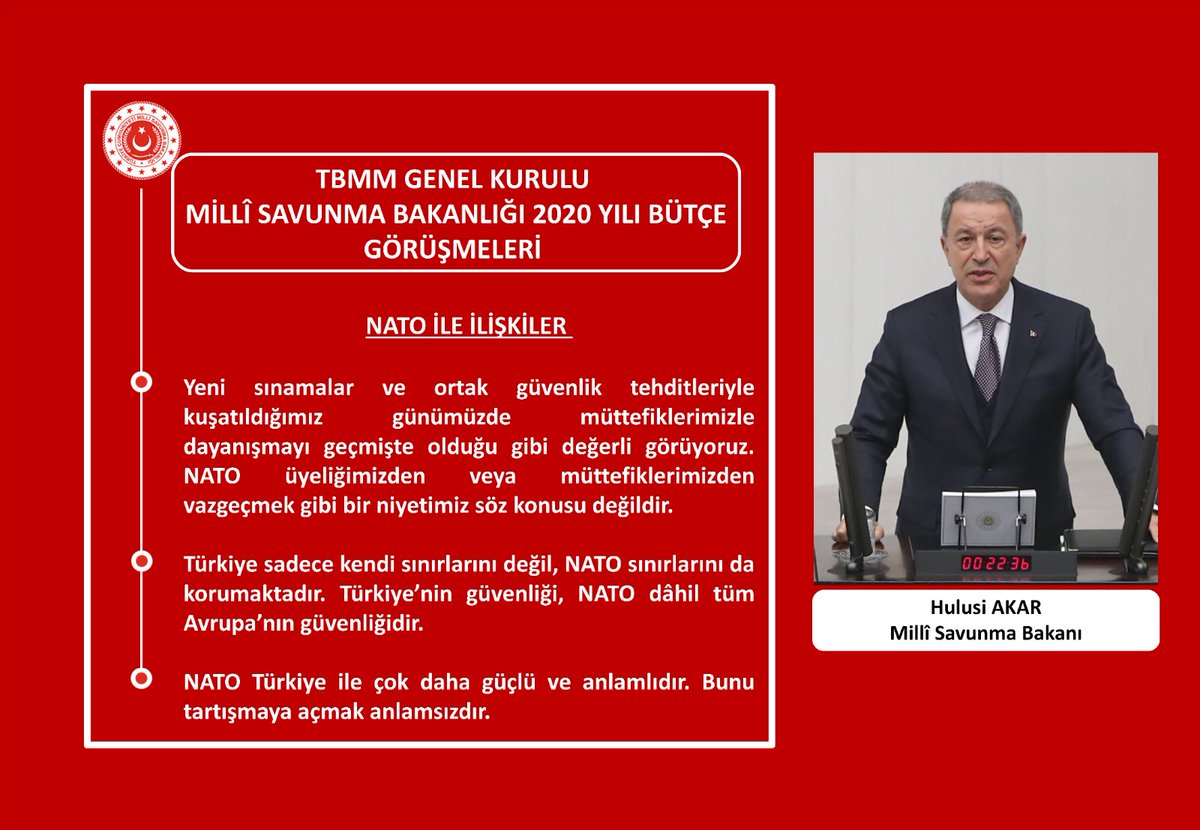 TBMM GENEL KURULU
MİLLÎ SAVUNMA BAKANLIĞI 2020 YILI BÜTÇE GÖRÜŞMELERİ

NATO İLE İLİŞKİLER

Yeni sınamalar ve ortak güvenlik tehditleriyle kuşatıldığımız günümüzde müttefiklerimizle dayanışmayı geçmişte olduğu gibi değerli görüyoruz. NATO üyeliğimizden veya müttefiklerimizden vazgeçmek gibi bir niyetimiz söz konusu değildir.

Türkiye sadece kendi sınırlarını değil, NATO sınırlarını da korumaktadır. Türkiye'nin güvenliği, NATO dâhil tüm Avrupa'nın güvenliğidir.

NATO Türkiye ile çok daha güçlü ve anlamlıdır. Bunu tartışmaya açmak anlamsızdır.

002236

Hulusi AKAR
Millî Savunma Bakanı